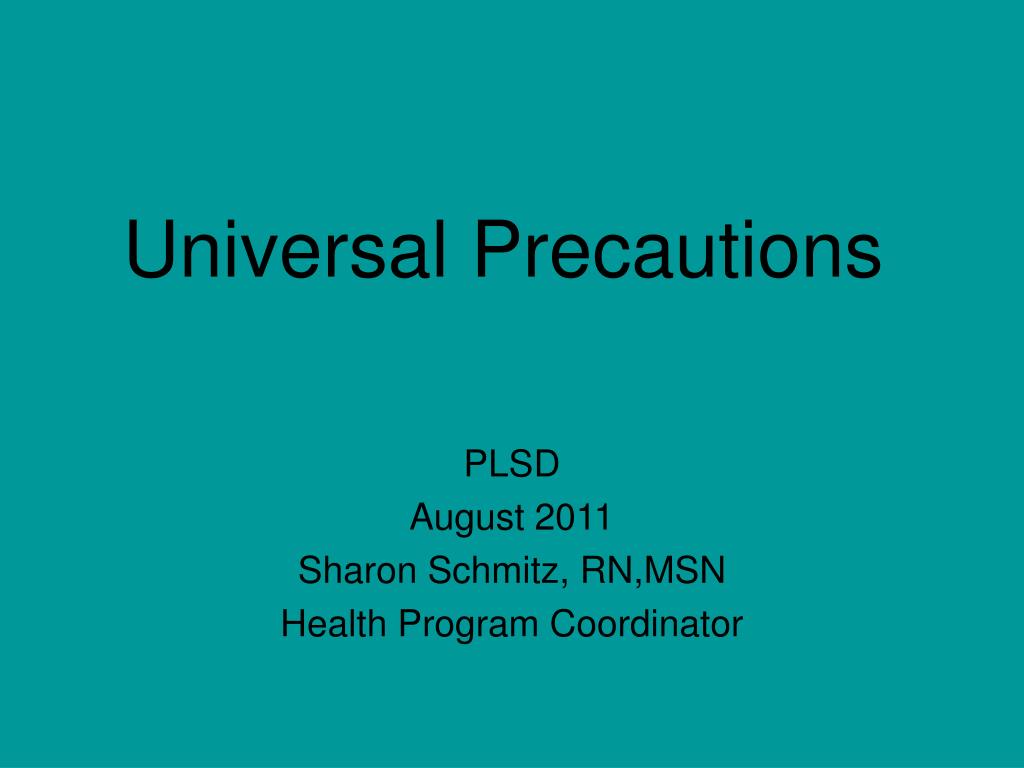 Universal Precautions

PLSD
August 2011
Sharon Schmitz, RN,MSN
Health Program Coordinator